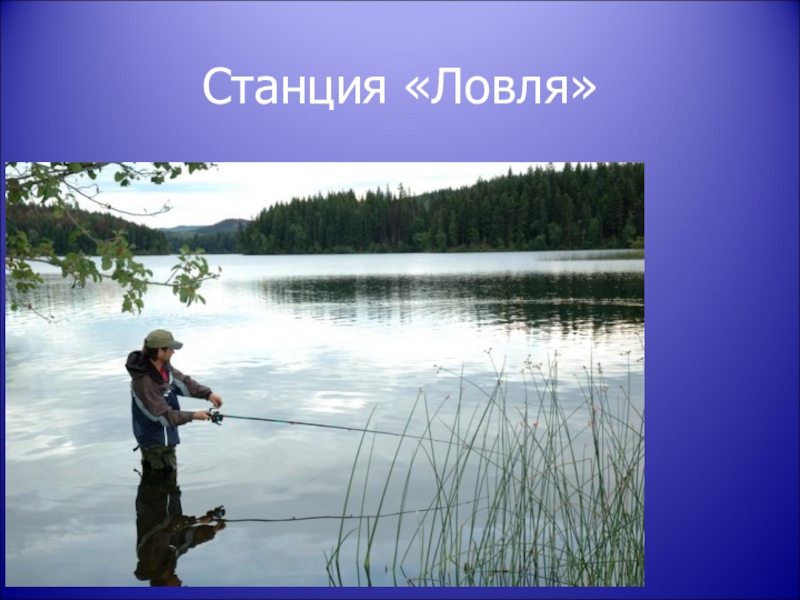 Станция «Ловля»